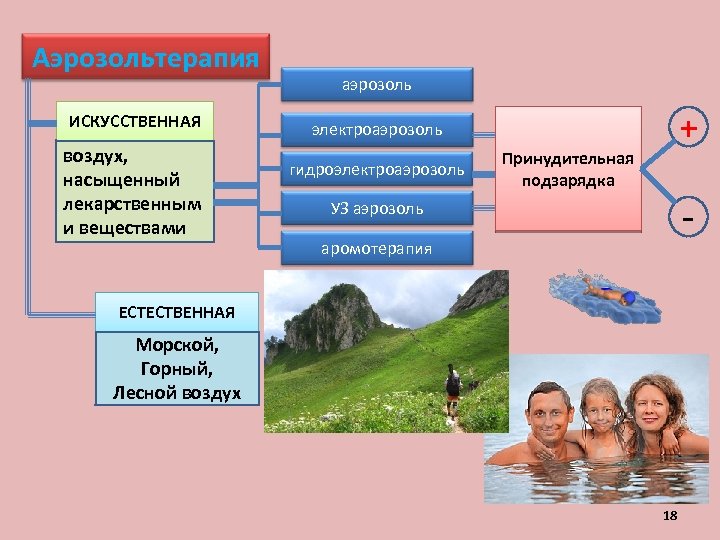 Аэрозольтерапия

ИСКУССТВЕННАЯ

воздух, насыщенный лекарственным и веществами

аэрозоль

электроаэрозоль

гидроэлектроаэрозоль

УЗ аэрозоль

аромотерапия

Принудительная подзарядка

+

-

ЕСТЕСТВЕННАЯ

Морской, Горный, Лесной воздух

18